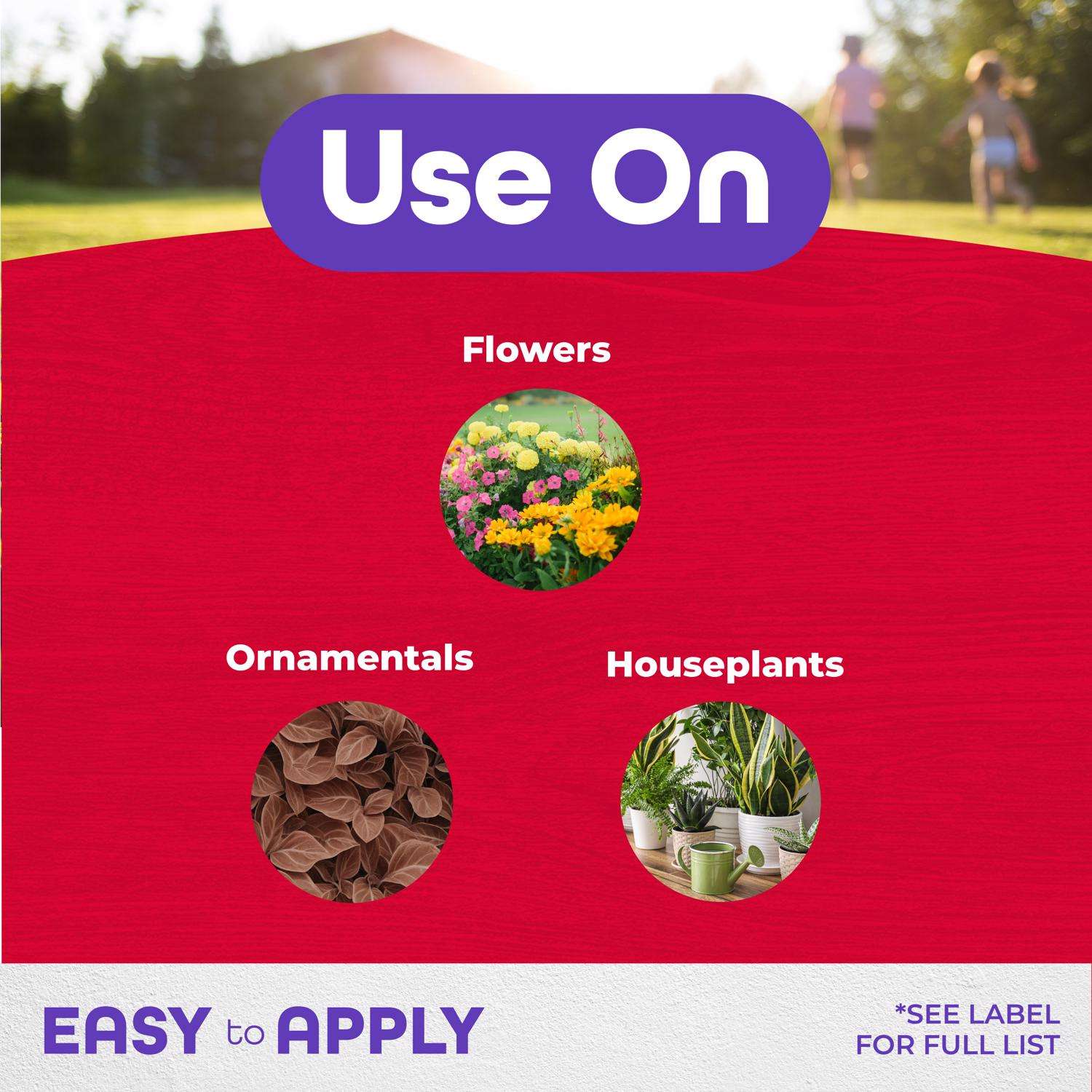 Use On

Flowers

Ornamentals

Houseplants

EASY to APPLY

*SEE LABEL FOR FULL LIST